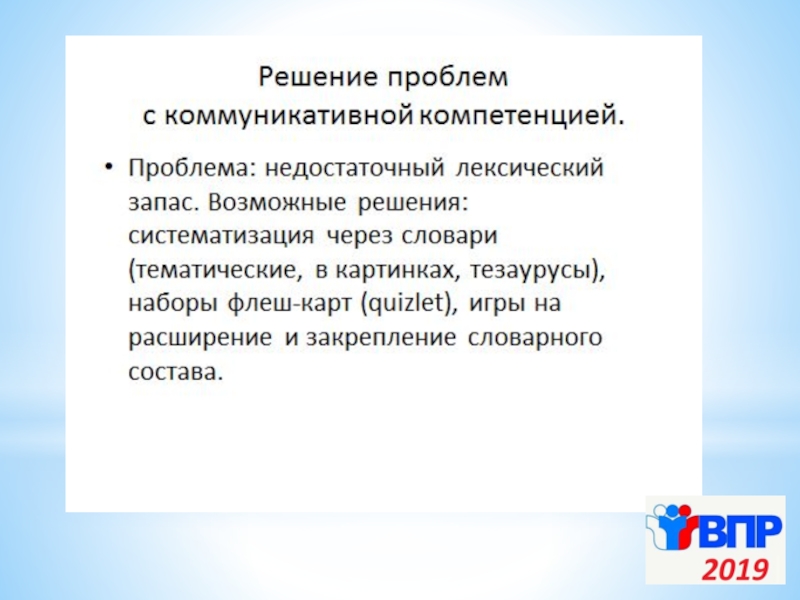 Решение проблем
с коммуникативной компетенцией.

• Проблема: недостаточный лексический запас. Возможные решения: систематизация через словари (тематические, в картинках, тезаурусы), наборы флеш-карт (quizlet), игры на расширение и закрепление словарного состава.

ВПР
2019